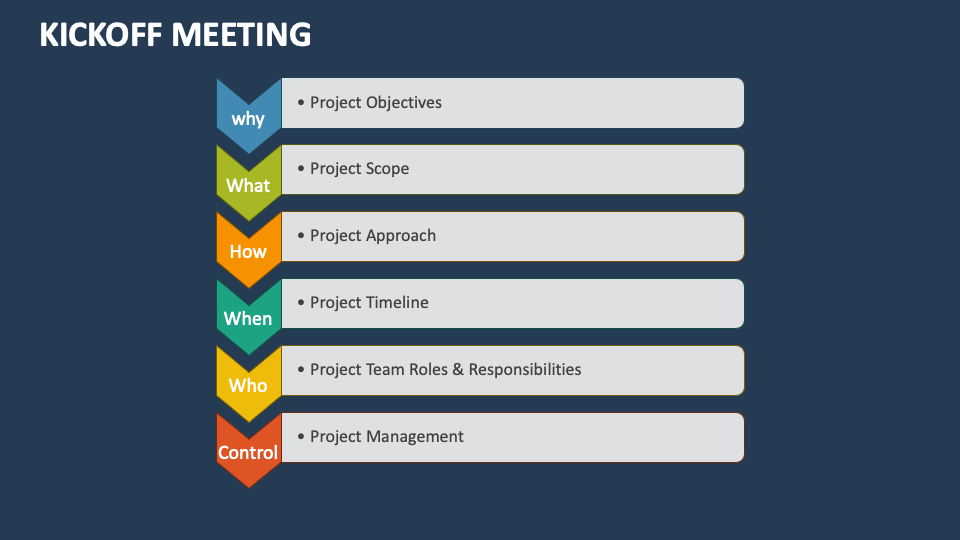 KICKOFF MEETING

why
• Project Objectives

What
• Project Scope

How
• Project Approach

When
• Project Timeline

Who
• Project Team Roles & Responsibilities

Control
• Project Management